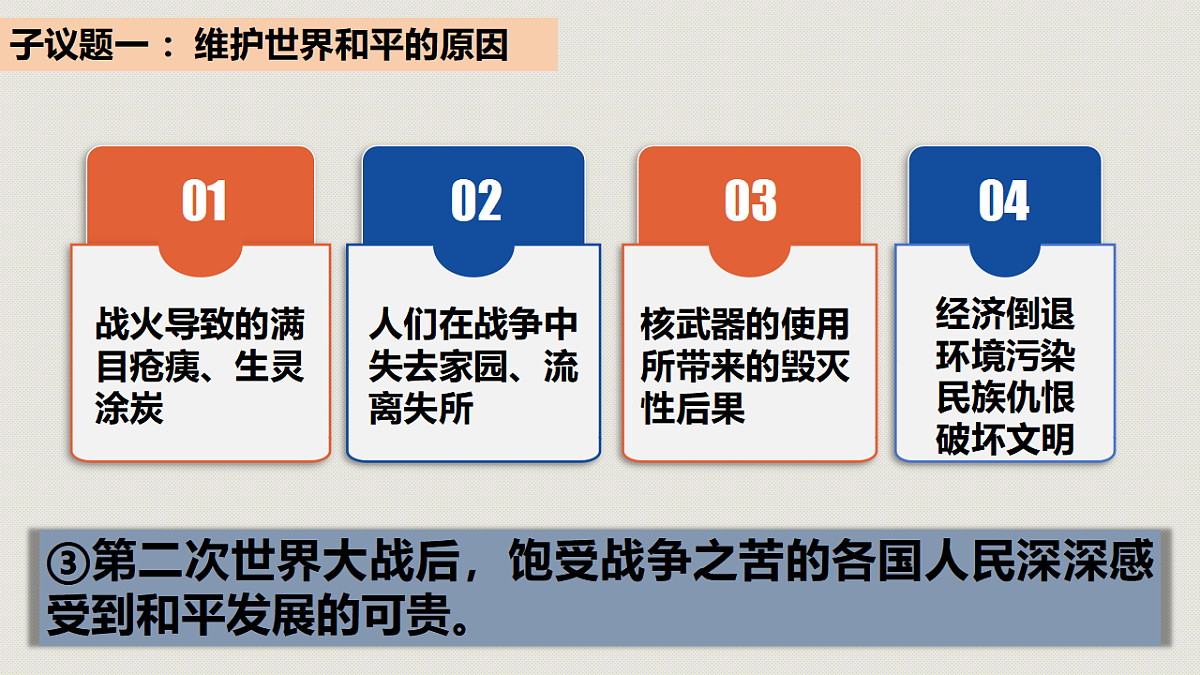 子议题一： 维护世界和平的原因

01

战火导致的满目疮痍、生灵涂炭

02

人们在战争中失去家园、流离失所

03

核武器的使用所带来的毁灭性后果

04

经济倒退
环境污染
民族仇恨
破坏文明

③第二次世界大战后，饱受战争之苦的各国人民深深感受到和平发展的可贵。